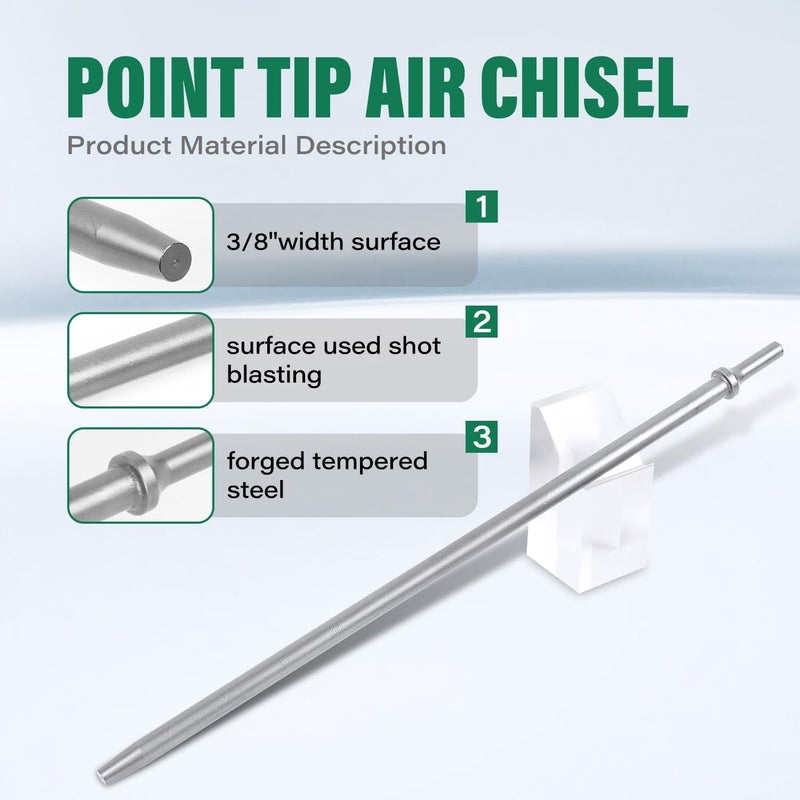 POINT TIP AIR CHISEL

Product Material Description

1

3/8"width surface

2

surface used shot blasting

3

forged tempered steel